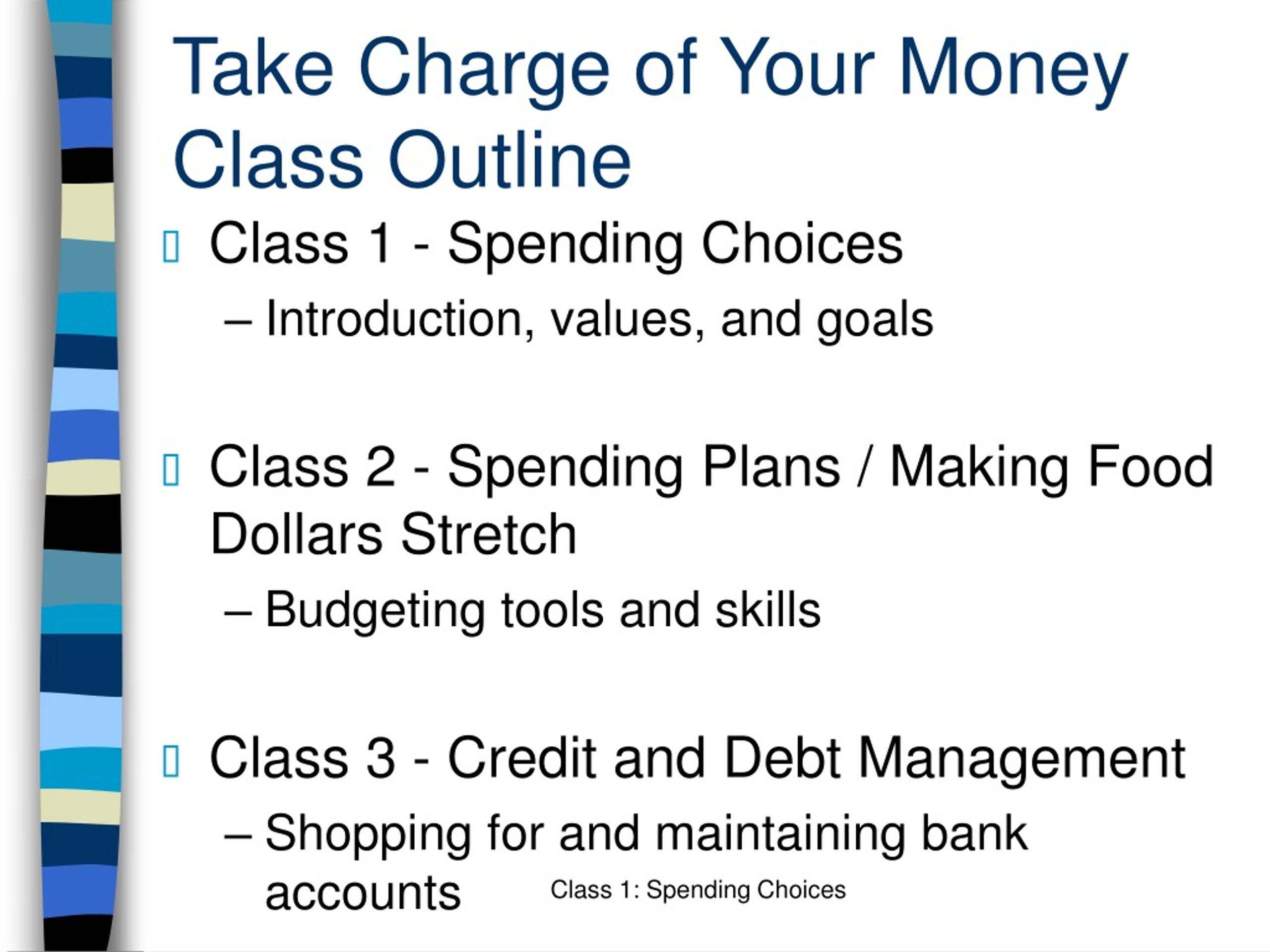 Take Charge of Your Money Class Outline

Class 1 - Spending Choices

– Introduction, values, and goals

Class 2 - Spending Plans / Making Food Dollars Stretch

– Budgeting tools and skills

Class 3 - Credit and Debt Management

– Shopping for and maintaining bank accounts

Class 1: Spending Choices